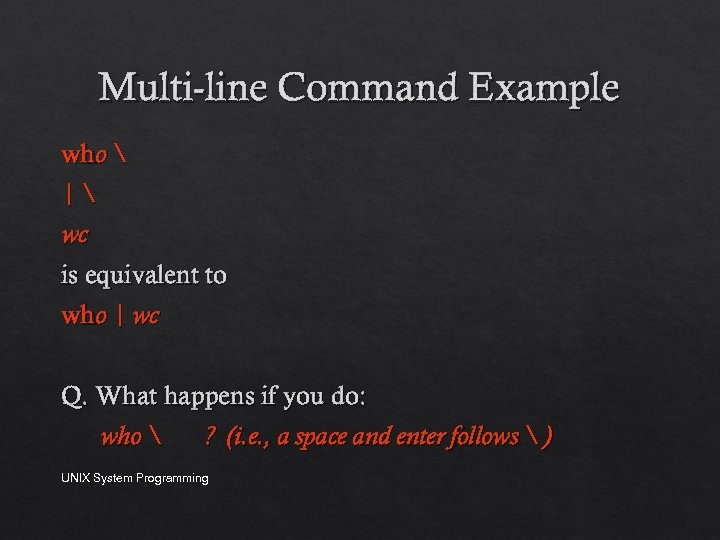 Multi-line Command Example

who \
| \
wc
is equivalent to
who | wc

Q. What happens if you do:
who \ ? (i.e., a space and enter follows \ )

UNIX System Programming